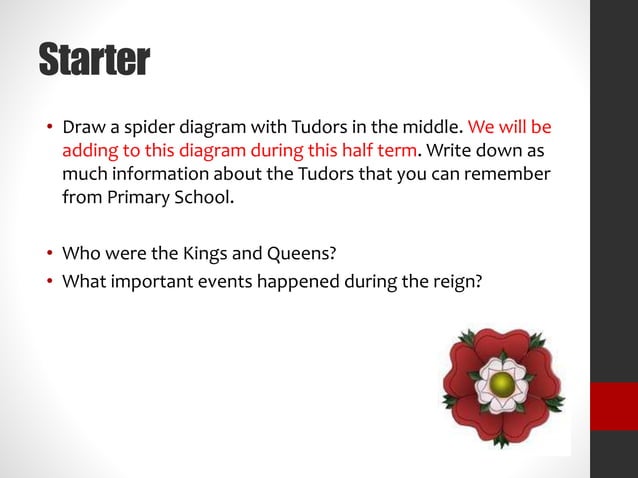 Starter

• Draw a spider diagram with Tudors in the middle. We will be adding to this diagram during this half term. Write down as much information about the Tudors that you can remember from Primary School.

• Who were the Kings and Queens?
• What important events happened during the reign?